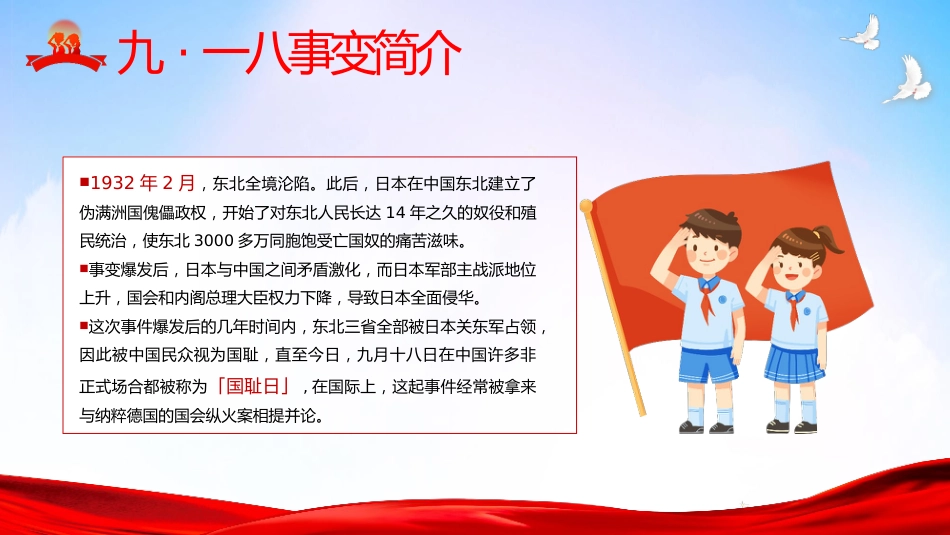 九·一八事变简介

■1932 年 2 月，东北全境沦陷。此后，日本在中国东北建立了伪满洲国傀儡政权，开始了对东北人民长达 14 年之久的奴役和殖民统治，使东北 3000 多万同胞饱受亡国奴的痛苦滋味。

■事变爆发后，日本与中国之间矛盾激化，而日本军部主战派地位上升，国会和内阁总理大臣权力下降，导致日本全面侵华。

■这次事件爆发后的几年时间内，东北三省全部被日本关东军占领，因此被中国民众视为国耻，直至今日，九月十八日在中国许多非正式场合都被称为「国耻日」，在国际上，这起事件经常被拿来与纳粹德国的国会纵火案相提并论。